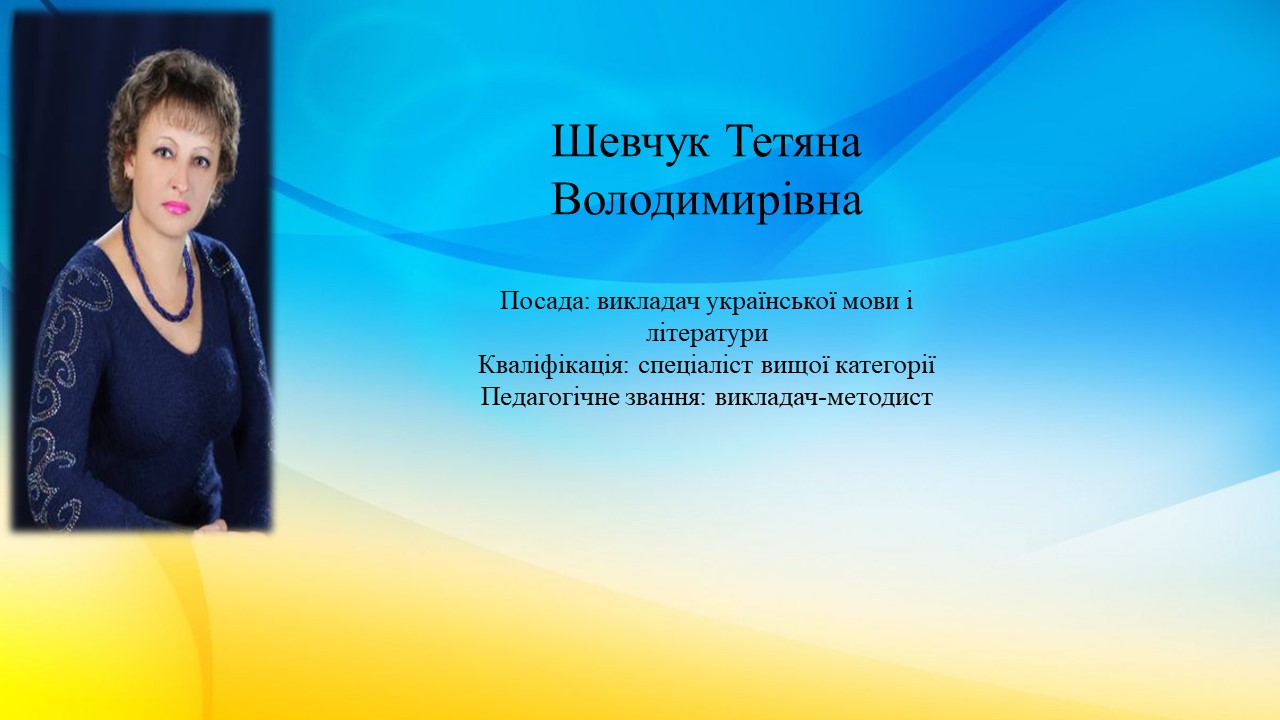 Шевчук Тетяна Володимирівна

Посада: викладач української мови і літератури
Кваліфікація: спеціаліст вищої категорії
Педагогічне звання: викладач-методист